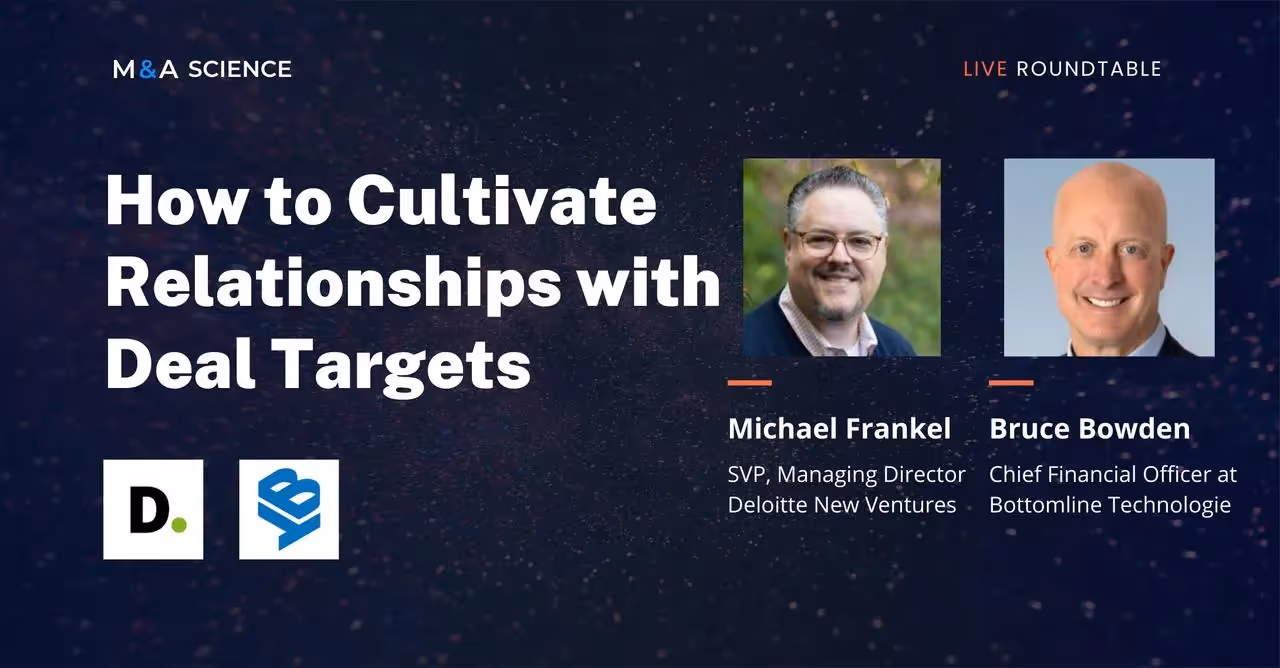 M&A SCIENCE

LIVE ROUNDTABLE

How to Cultivate Relationships with Deal Targets

D.

Michael Frankel
SVP, Managing Director Deloitte New Ventures

Bruce Bowden
Chief Financial Officer at Bottomline Technologie